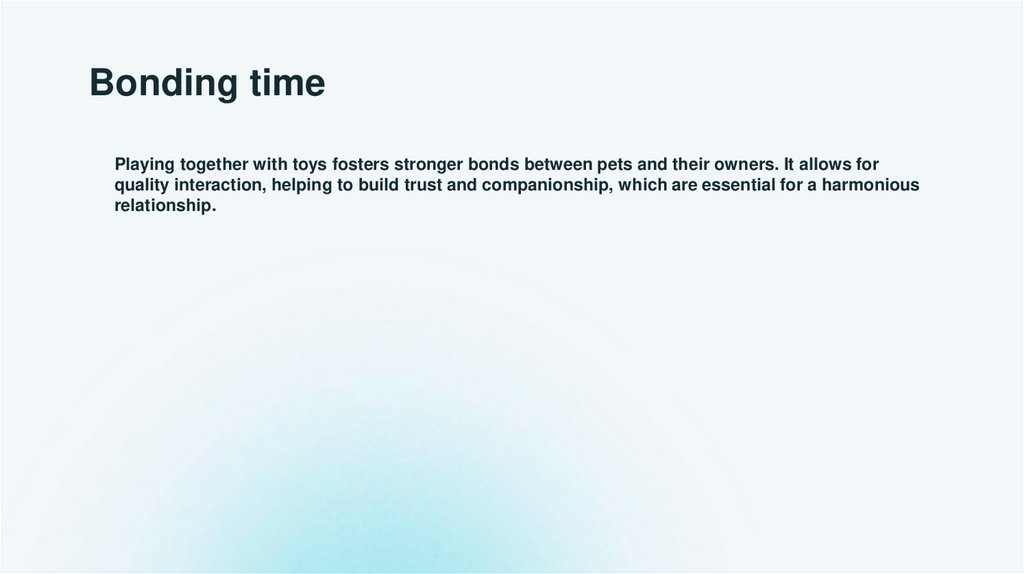 Bonding time

Playing together with toys fosters stronger bonds between pets and their owners. It allows for quality interaction, helping to build trust and companionship, which are essential for a harmonious relationship.